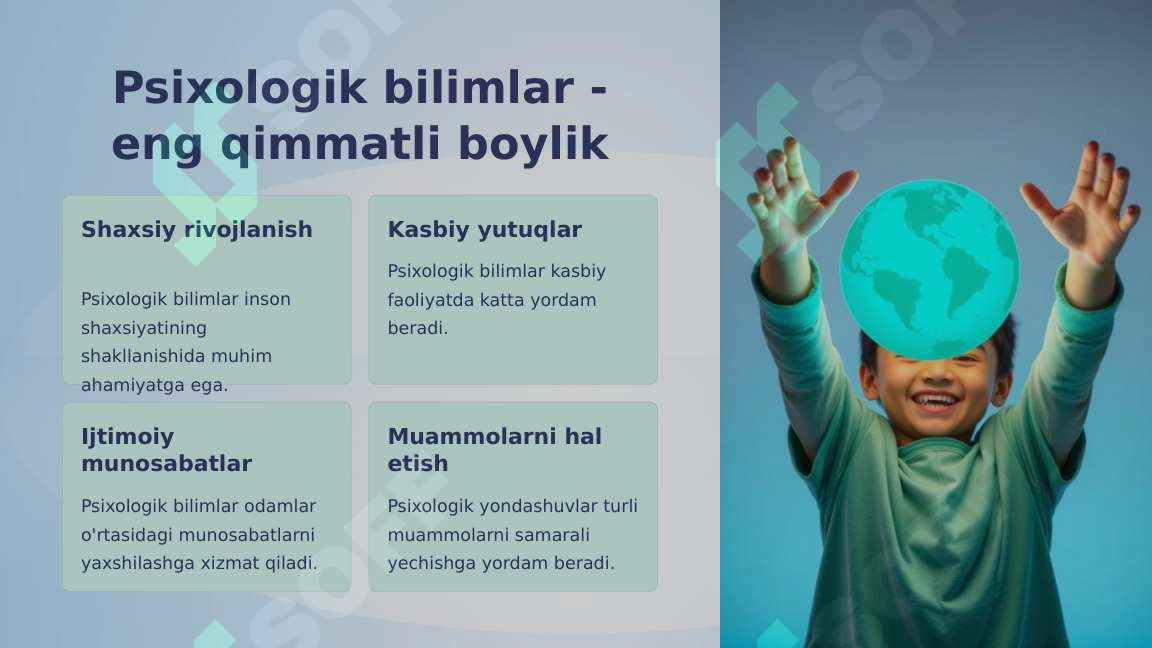 Psixologik bilimlar - eng qimmatli boylik

Shaxsiy rivojlanish

Psixologik bilimlar inson shaxsiyatining shakllanishida muhim ahamiyatga ega.

Kasbiy yutuqlar

Psixologik bilimlar kasbiy faoliyatda katta yordam beradi.

Ijtimoiy munosabatlar

Psixologik bilimlar odamlar o'rtasidagi munosabatlarni yaxshilashga xizmat qiladi.

Muammolarni hal etish

Psixologik yondashuvlar turli muammolarni samarali yechishga yordam beradi.